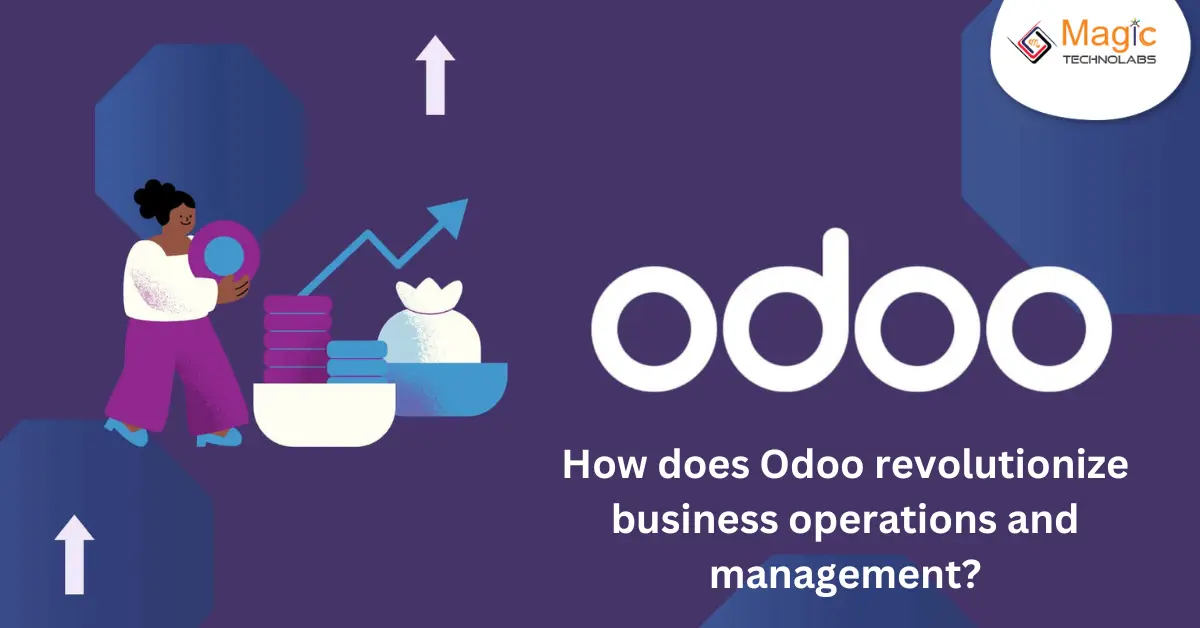 Magic
TECHNOLABS

odoo

How does Odoo revolutionize business operations and management?